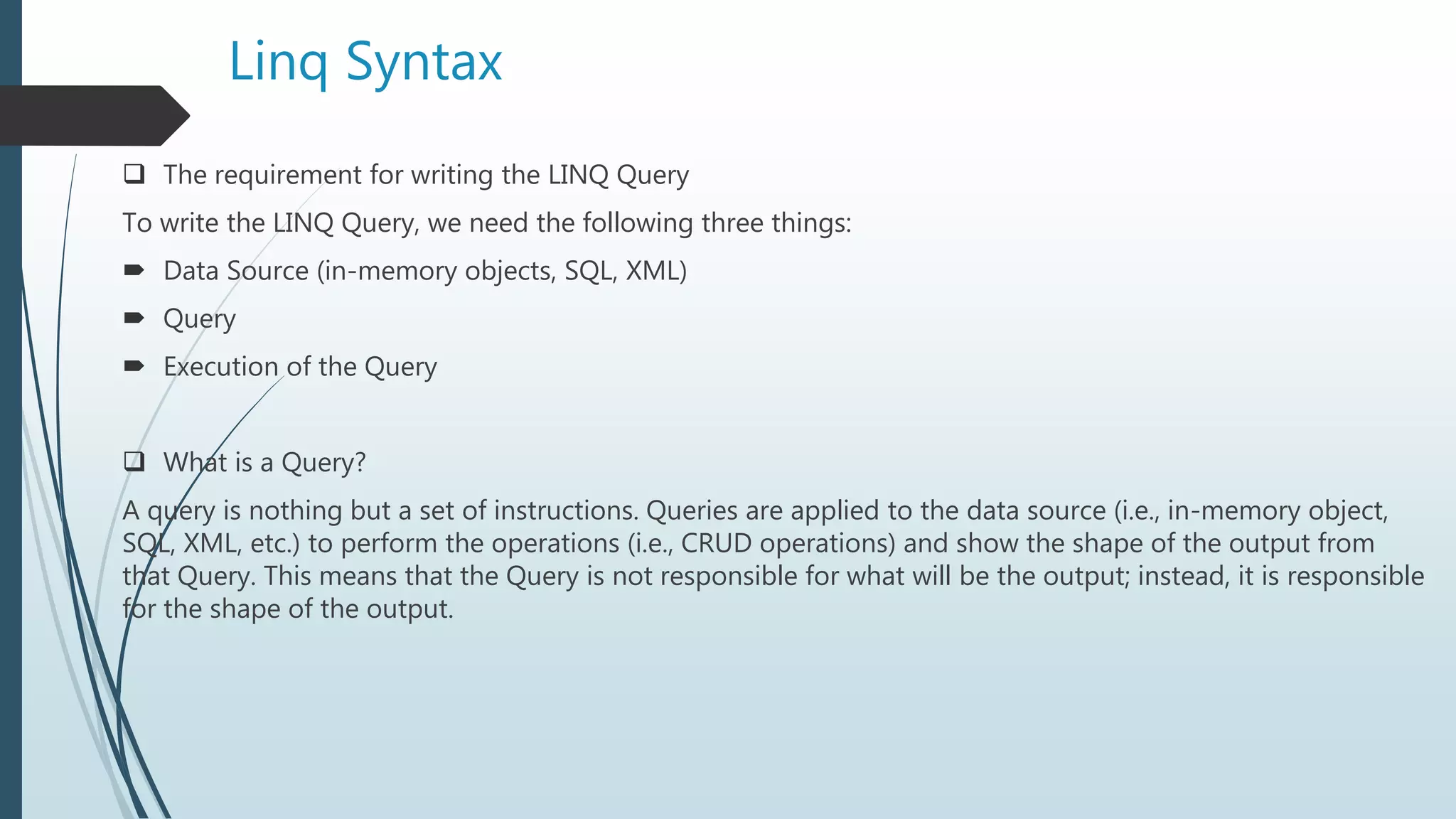 Linq Syntax

❑ The requirement for writing the LINQ Query

To write the LINQ Query, we need the following three things:

➨ Data Source (in-memory objects, SQL, XML)

➨ Query

➨ Execution of the Query

❑ What is a Query?

A query is nothing but a set of instructions. Queries are applied to the data source (i.e., in-memory object, SQL, XML, etc.) to perform the operations (i.e., CRUD operations) and show the shape of the output from that Query. This means that the Query is not responsible for what will be the output; instead, it is responsible for the shape of the output.